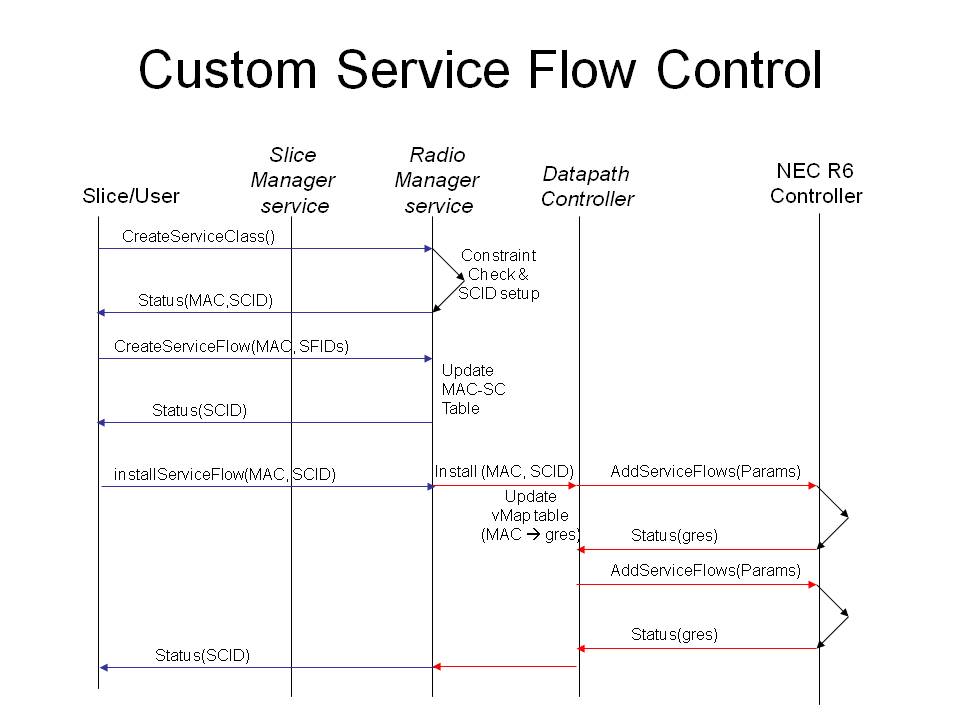 Custom Service Flow Control

Slice/User

Slice Manager service

Radio Manager service

Datapath Controller

NEC R6 Controller

CreateServiceClass()

Constraint Check & SCID setup

Status(MAC,SCID)

CreateServiceFlow(MAC, SFIDs)

Update MAC-SC Table

Status(SCID)

installServiceFlow(MAC, SCID)

Install (MAC, SCID)

AddServiceFlows(Params)

Update vMap table (MAC → gres)

Status(gres)

AddServiceFlows(Params)

Status(gres)

Status(SCID)